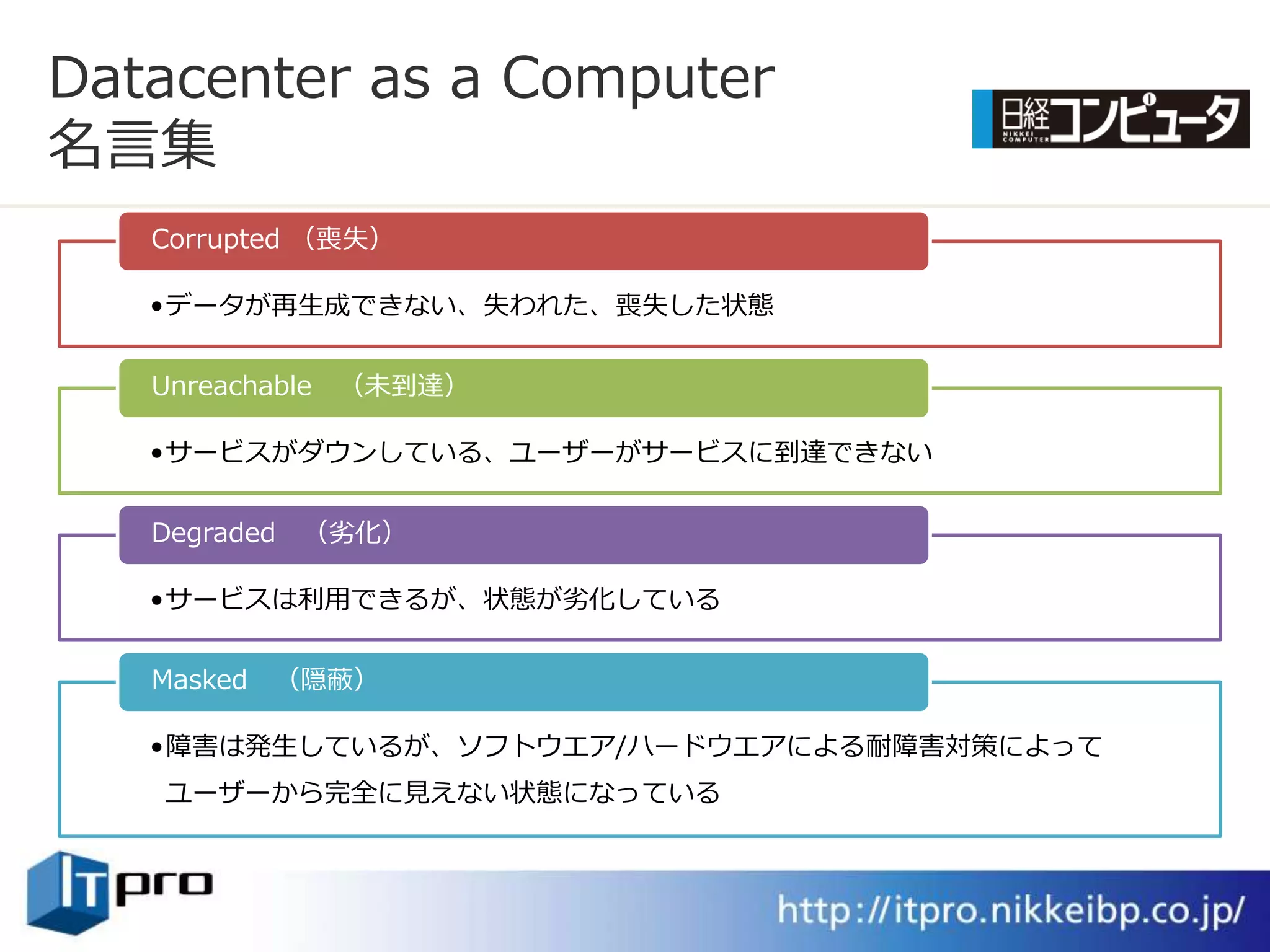 Datacenter as a Computer
名言集

日経コンピュータ
NIKKEI COMPUTER

Corrupted （喪失）

•データが再生成できない、失われた、喪失した状態

Unreachable （未到達）

•サービスがダウンしている、ユーザーがサービスに到達できない

Degraded （劣化）

•サービスは利用できるが、状態が劣化している

Masked （隠蔽）

•障害は発生しているが、ソフトウエア/ハードウエアによる耐障害対策によってユーザーから完全に見えない状態になっている

ITpro

http://itpro.nikkeibp.co.jp/